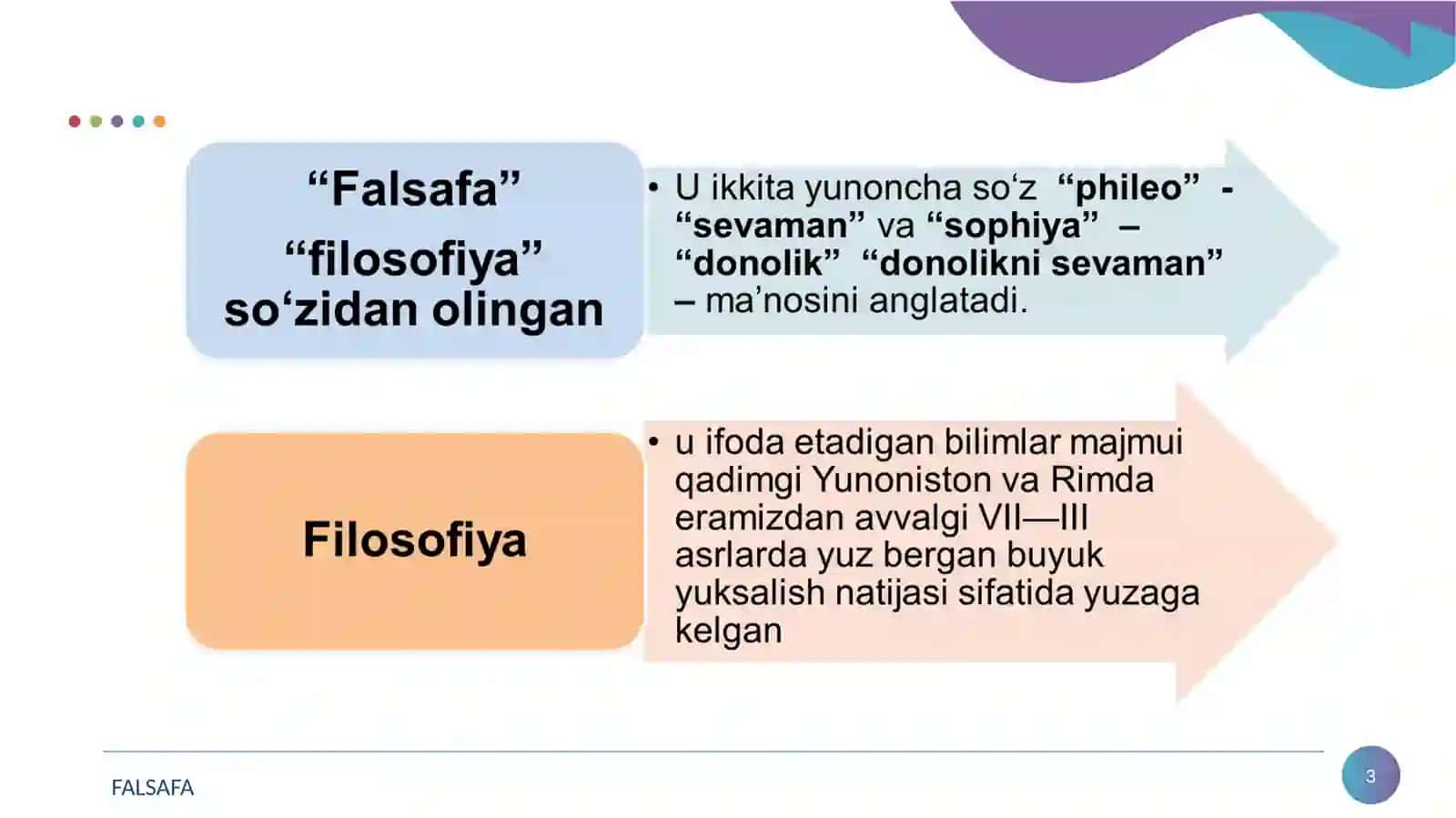 “Falsafa”

“filosofiya” so‘zidan olingan

• U ikkita yunoncha so‘z “phileo” - “sevaman” va “sophiya” – “donolik” “donolikni sevaman” – ma’nosini anglatadi.

Filosofiya

• u ifoda etadigan bilimlar majmui qadimgi Yunoniston va Rimda eramizdan avvalgi VII—III asrlarda yuz bergan buyuk yuksalish natijasi sifatida yuzaga kelgan

FALSAFA

3